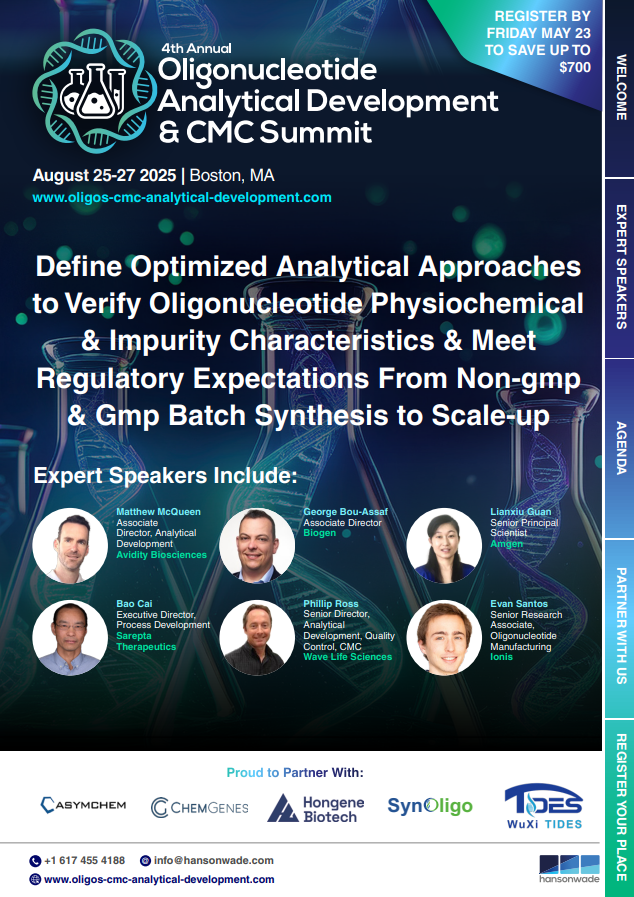 REGISTER BY FRIDAY MAY 23 TO SAVE UP TO $700

4th Annual
Oligonucleotide Analytical Development & CMC Summit

August 25-27 2025 | Boston, MA
www.oligos-cmc-analytical-development.com

Define Optimized Analytical Approaches to Verify Oligonucleotide Physiochemical & Impurity Characteristics & Meet Regulatory Expectations From Non-gmp & Gmp Batch Synthesis to Scale-up

Expert Speakers Include:

Matthew McQueen
Associate Director, Analytical Development
Avidity Biosciences

George Bou-Assaf
Associate Director
Biogen

Lianxiu Guan
Senior Principal Scientist
Amgen

Bao Cai
Executive Director, Process Development
Sarepta Therapeutics

Phillip Ross
Senior Director, Analytical Development, Quality Control, CMC
Wave Life Sciences

Evan Santos
Senior Research Associate, Oligonucleotide Manufacturing
Ionis

Proud to Partner With:

ASYMCHEM
CHEMGENES
Hongene Biotech
SynOligo
TIDES WuXi TIDES

+1 617 455 4188
info@hansonwade.com
www.oligos-cmc-analytical-development.com

hansonwade

WELCOME
EXPERT SPEAKERS
AGENDA
PARTNER WITH US
REGISTER YOUR PLACE